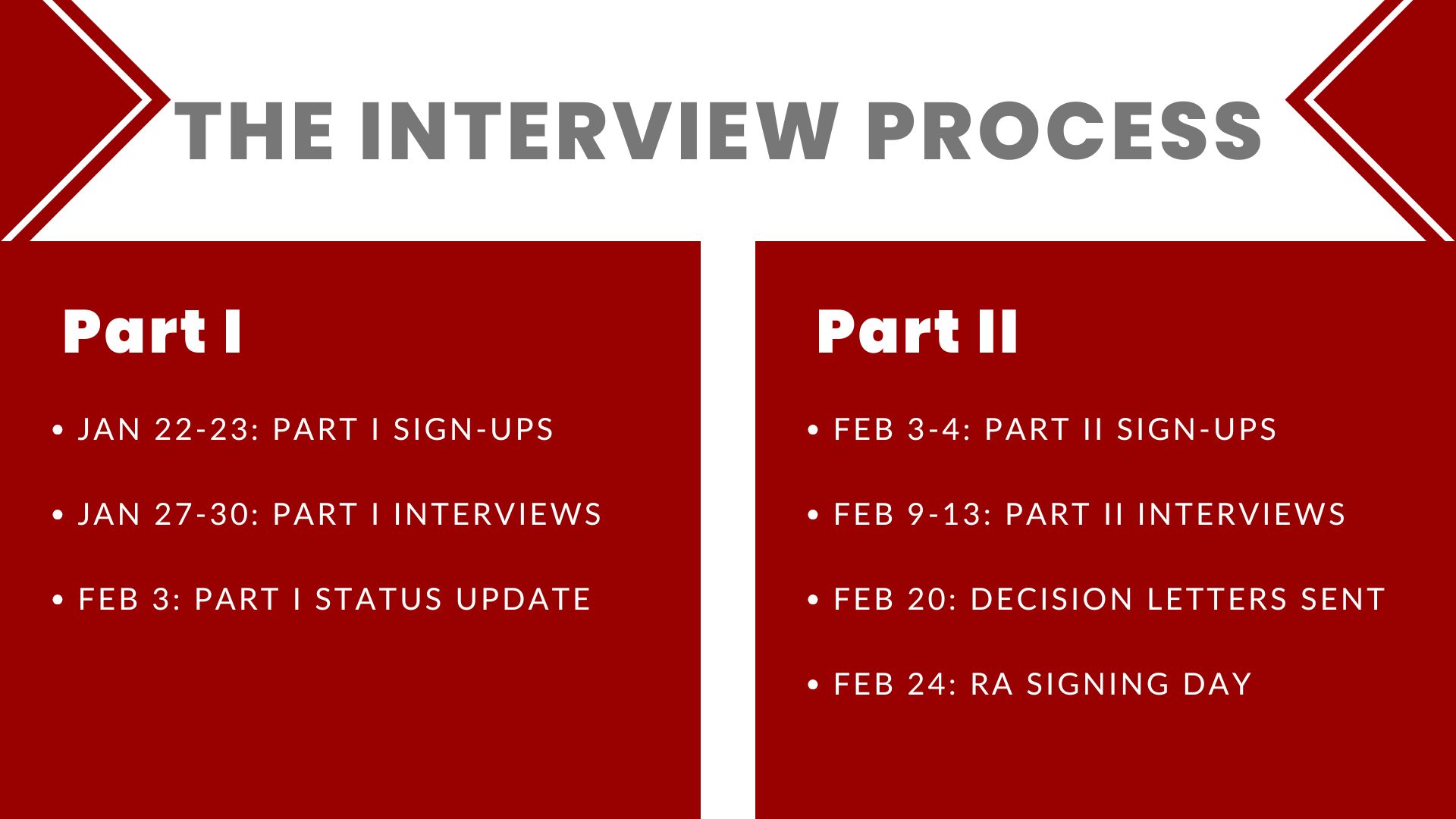 THE INTERVIEW PROCESS

Part I

• JAN 22-23: PART I SIGN-UPS

• JAN 27-30: PART I INTERVIEWS

• FEB 3: PART I STATUS UPDATE

Part II

• FEB 3-4: PART II SIGN-UPS

• FEB 9-13: PART II INTERVIEWS

• FEB 20: DECISION LETTERS SENT

• FEB 24: RA SIGNING DAY